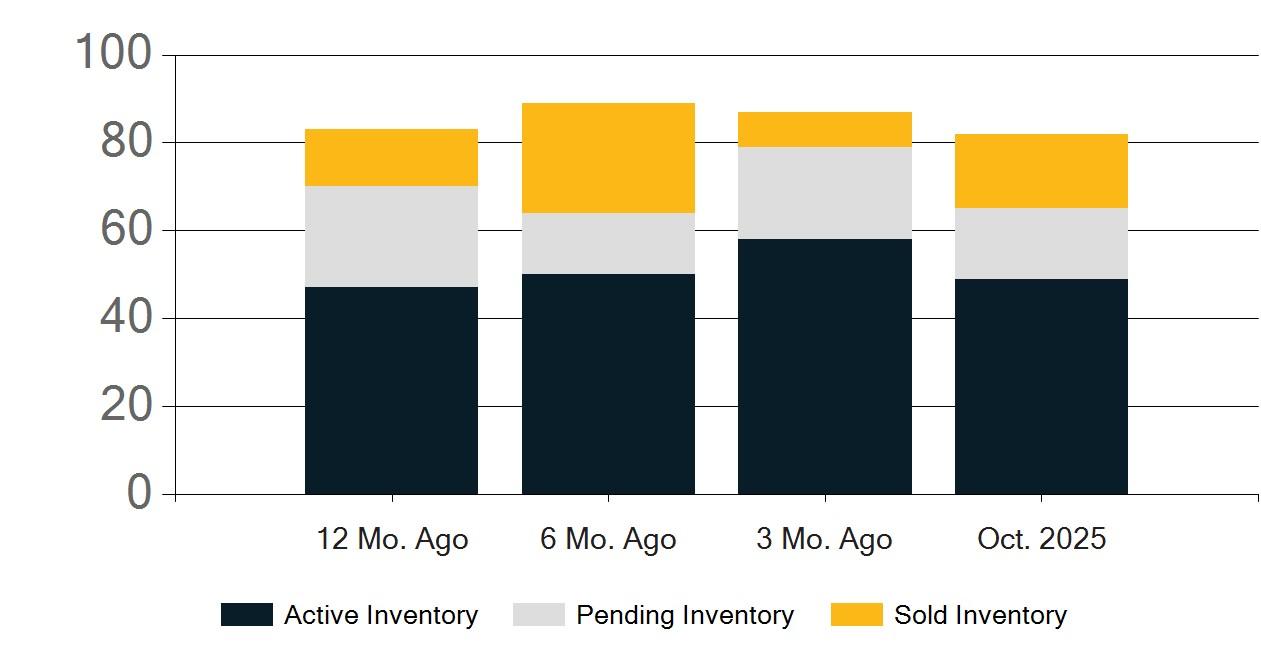 100
80
60
40
20
0

12 Mo. Ago
6 Mo. Ago
3 Mo. Ago
Oct. 2025

Active Inventory
Pending Inventory
Sold Inventory